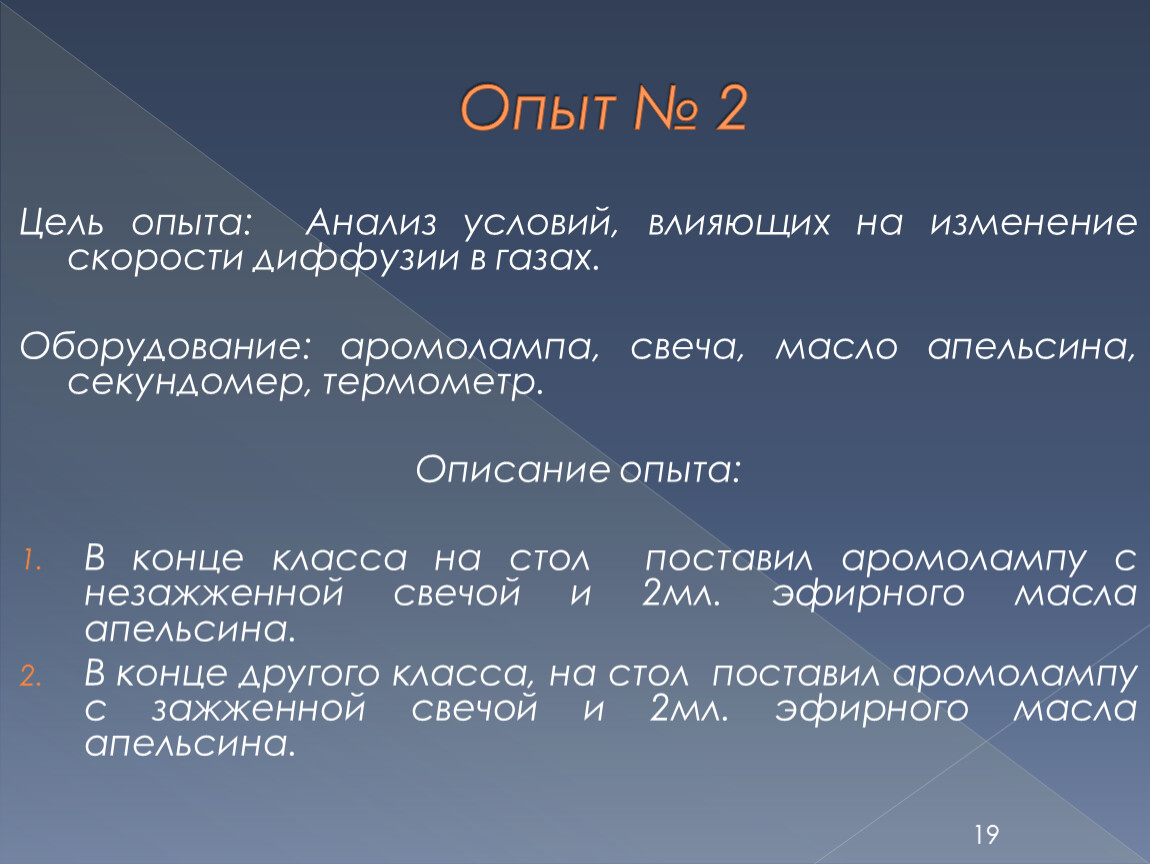 Опыт № 2

Цель опыта: Анализ условий, влияющих на изменение скорости диффузии в газах.

Оборудование: аромолампа, свеча, масло апельсина, секундомер, термометр.

Описание опыта:

1. В конце класса на стол поставил аромолампу с незажженной свечой и 2мл. эфирного масла апельсина.
2. В конце другого класса, на стол поставил аромолампу с зажженной свечой и 2мл. эфирного масла апельсина.

19